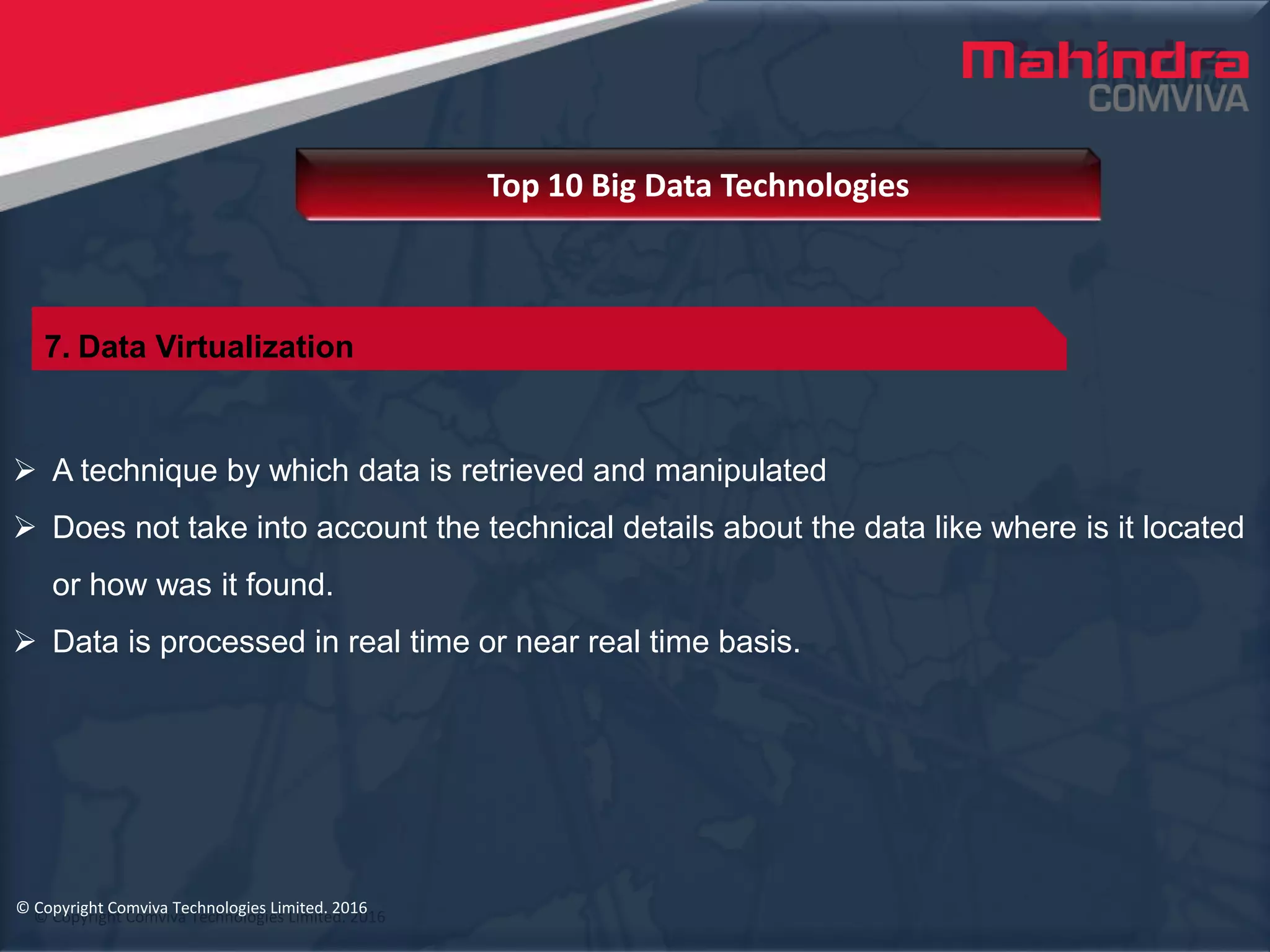 Mahindra
COMVIVA

Top 10 Big Data Technologies

7. Data Virtualization

➢ A technique by which data is retrieved and manipulated

➢ Does not take into account the technical details about the data like where is it located or how was it found.

➢ Data is processed in real time or near real time basis.

© Copyright Comviva Technologies Limited. 2016

© Copyright Comviva Technologies Limited. 2016